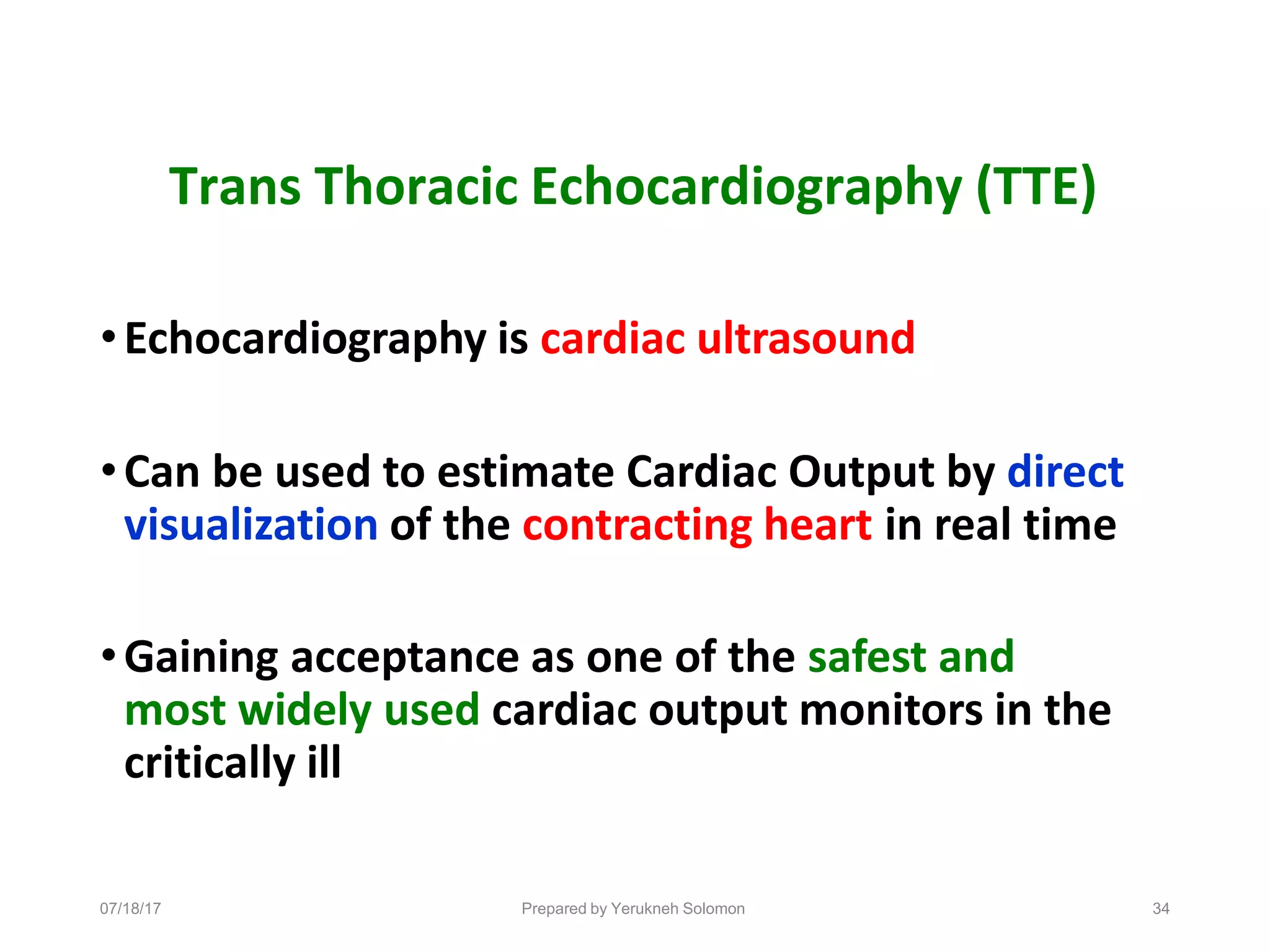 Trans Thoracic Echocardiography (TTE)

• Echocardiography is cardiac ultrasound

• Can be used to estimate Cardiac Output by direct visualization of the contracting heart in real time

• Gaining acceptance as one of the safest and most widely used cardiac output monitors in the critically ill

07/18/17

Prepared by Yerukneh Solomon

34